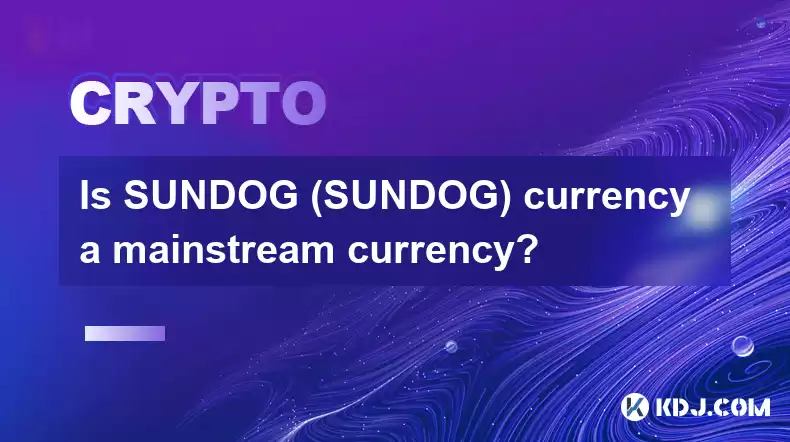 CRYPTO

Is SUNDOG (SUNDOG) currency a mainstream currency?

KDJ.COM